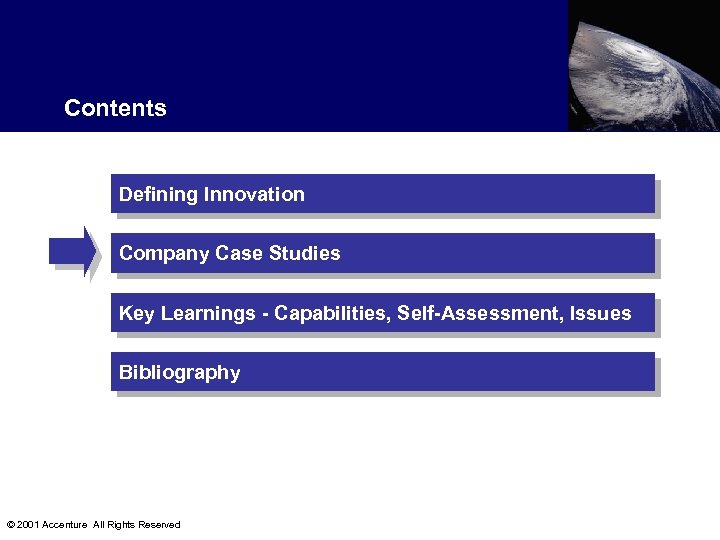 Contents

Defining Innovation

Company Case Studies

Key Learnings - Capabilities, Self-Assessment, Issues

Bibliography

© 2001 Accenture All Rights Reserved